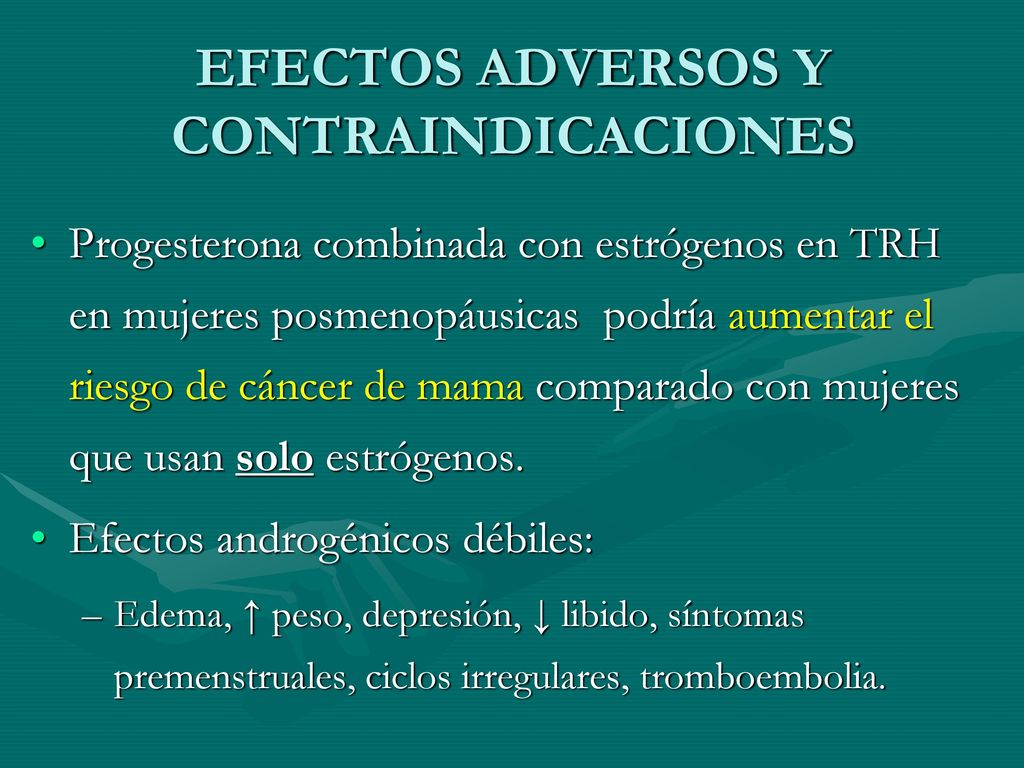 EFECTOS ADVERSOS Y CONTRAINDICACIONES

• Progesterona combinada con estrógenos en TRH en mujeres posmenopáusicas podría aumentar el riesgo de cáncer de mama comparado con mujeres que usan solo estrógenos.

• Efectos androgénicos débiles:

– Edema, ↑ peso, depresión, ↓ libido, síntomas premenstruales, ciclos irregulares, tromboembolia.